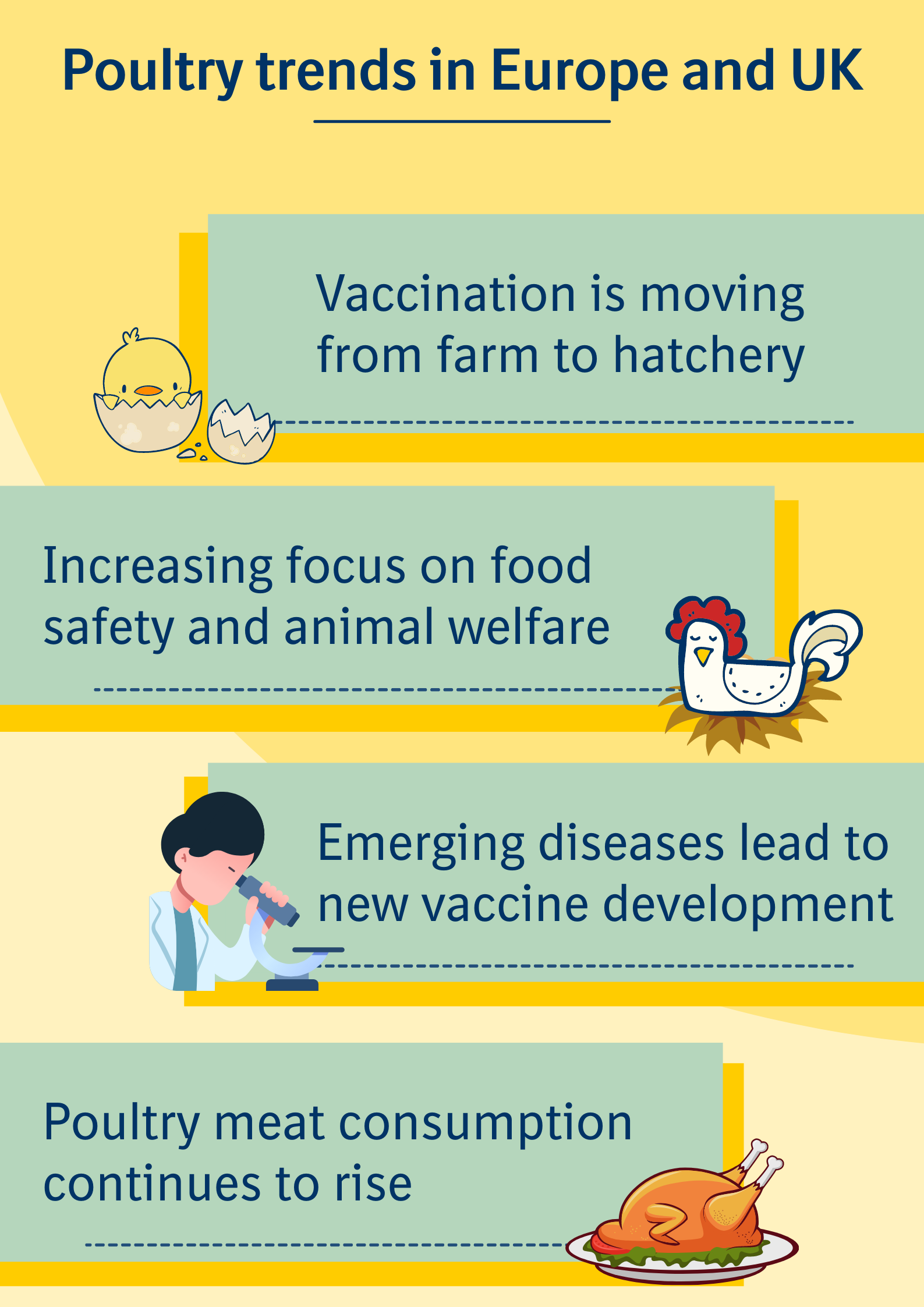 Poultry trends in Europe and UK

Vaccination is moving from farm to hatchery

Increasing focus on food safety and animal welfare

Emerging diseases lead to new vaccine development

Poultry meat consumption continues to rise